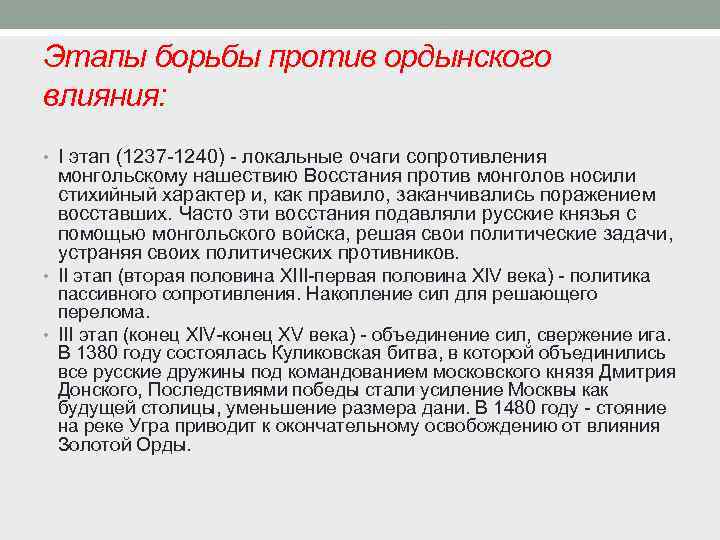 Этапы борьбы против ордынского влияния:

• I этап (1237-1240) - локальные очаги сопротивления монгольскому нашествию Восстания против монголов носили стихийный характер и, как правило, заканчивались поражением восставших. Часто эти восстания подавляли русские князья с помощью монгольского войска, решая свои политические задачи, устраняя своих политических противников.
• II этап (вторая половина XIII-первая половина XIV века) - политика пассивного сопротивления. Накопление сил для решающего перелома.
• III этап (конец XIV-конец XV века) - объединение сил, свержение ига. В 1380 году состоялась Куликовская битва, в которой объединились все русские дружины под командованием московского князя Дмитрия Донского, Последствиями победы стали усиление Москвы как будущей столицы, уменьшение размера дани. В 1480 году - стояние на реке Угра приводит к окончательному освобождению от влияния Золотой Орды.